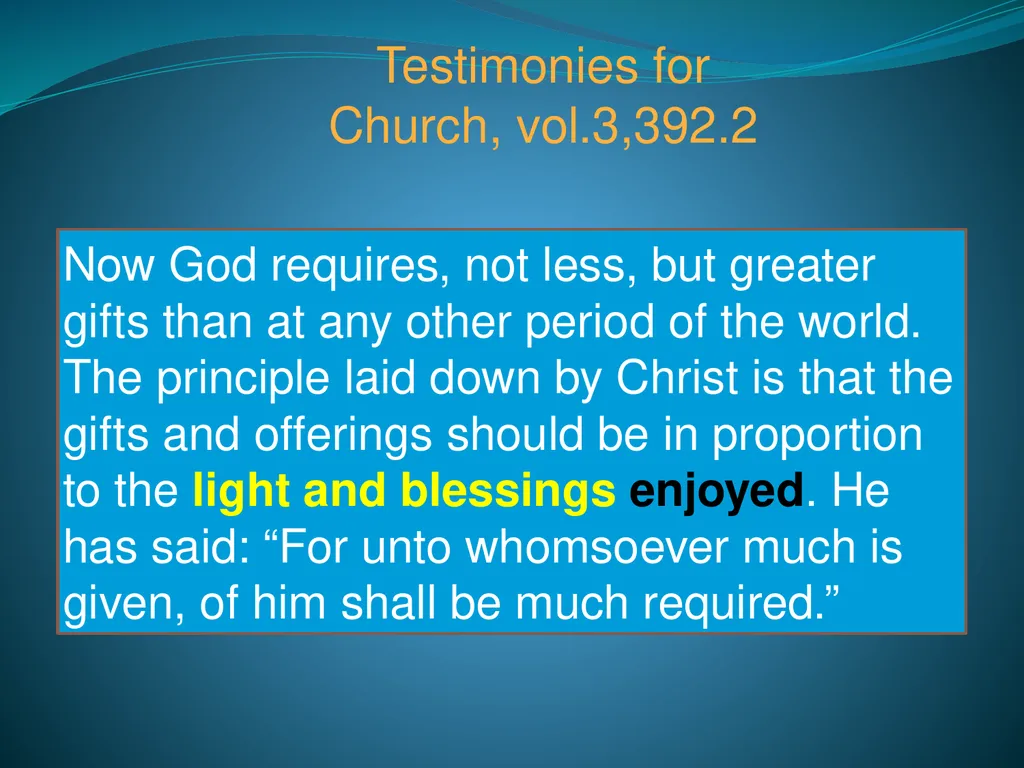 Testimonies for
Church, vol.3,392.2

Now God requires, not less, but greater gifts than at any other period of the world. The principle laid down by Christ is that the gifts and offerings should be in proportion to the light and blessings enjoyed. He has said: "For unto whomsoever much is given, of him shall be much required."